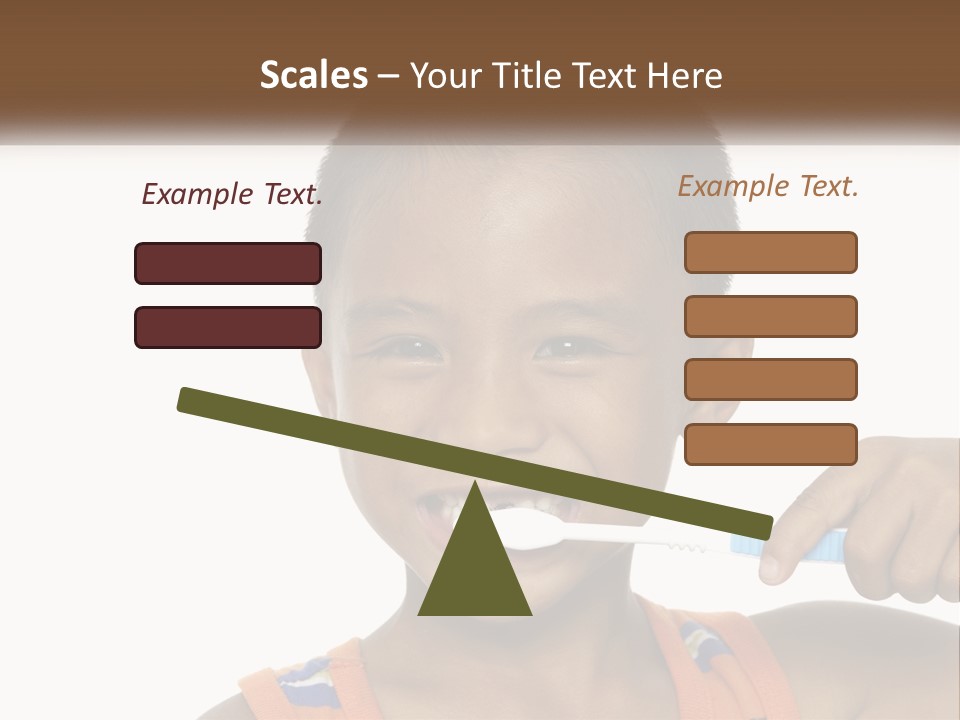 Scales – Your Title Text Here

Example Text.

Example Text.